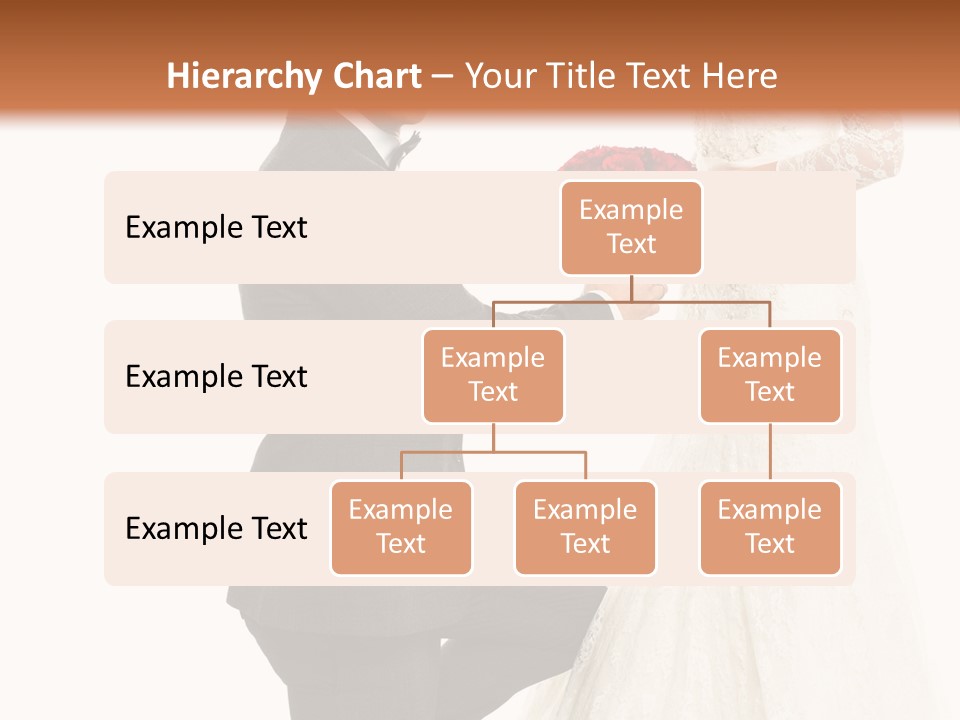 Hierarchy Chart – Your Title Text Here

Example Text

Example Text

Example Text

Example Text

Example Text

Example Text

Example Text

Example Text

Example Text